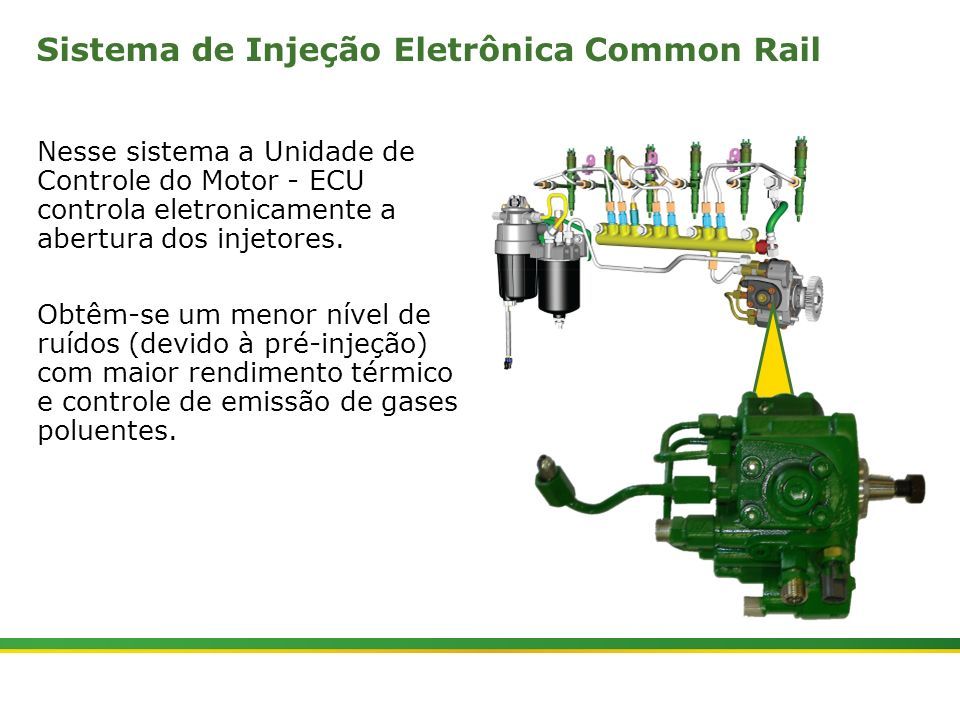 Sistema de Injeção Eletrônica Common Rail

Nesse sistema a Unidade de Controle do Motor - ECU controla eletronicamente a abertura dos injetores.

Obtêm-se um menor nível de ruídos (devido à pré-injeção) com maior rendimento térmico e controle de emissão de gases poluentes.